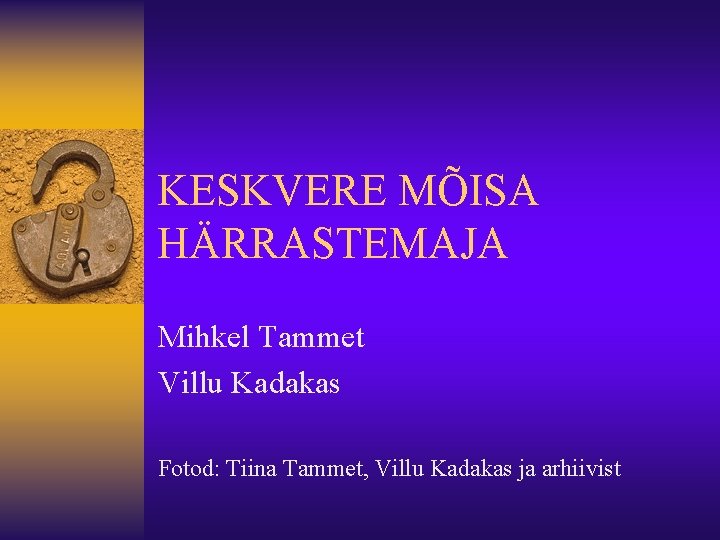 KESKVERE MÕISA HÄRRASTEMAJA

Mihkel Tammet

Villu Kadakas

Fotod: Tiina Tammet, Villu Kadakas ja arhiivist